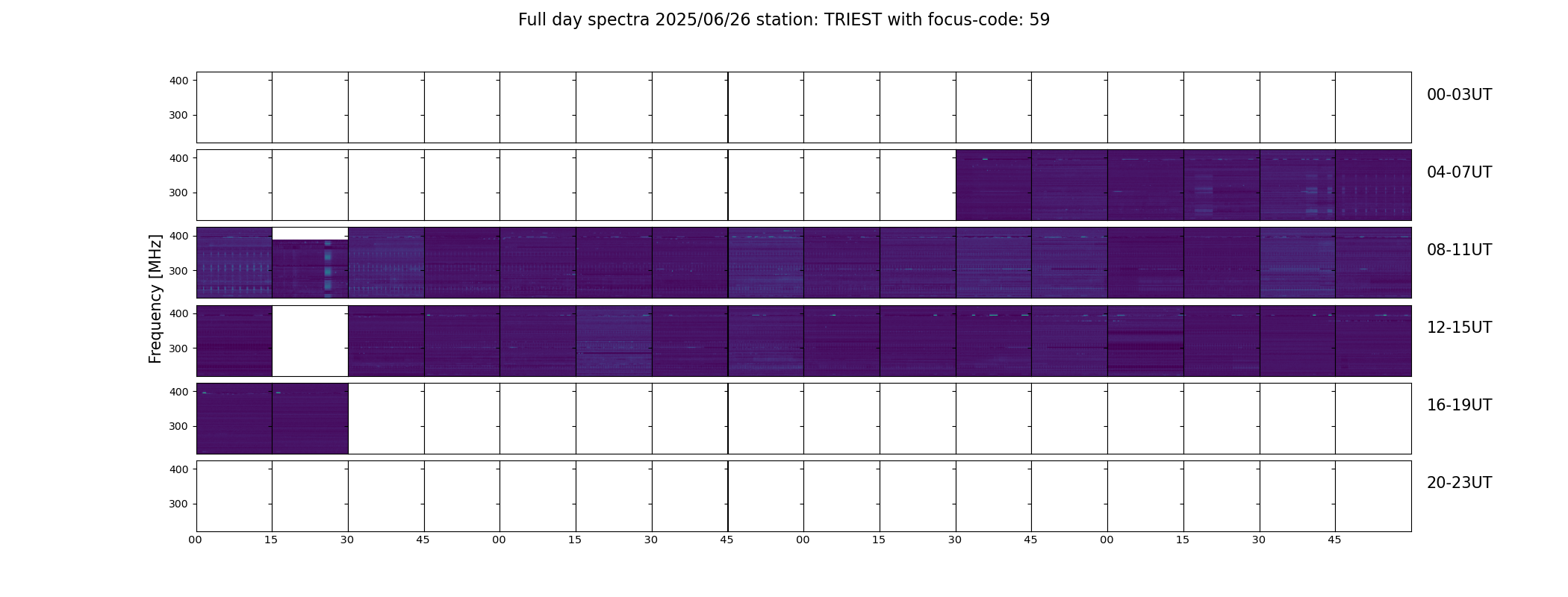 Full day spectra 2025/06/26 station: TRIEST with focus-code: 59

Frequency [MHz]

400
300
00-03UT

400
300
04-07UT

400
300
08-11UT

400
300
12-15UT

400
300
16-19UT

400
300
20-23UT

00 15 30 45 00 15 30 45 00 15 30 45 00 15 30 45